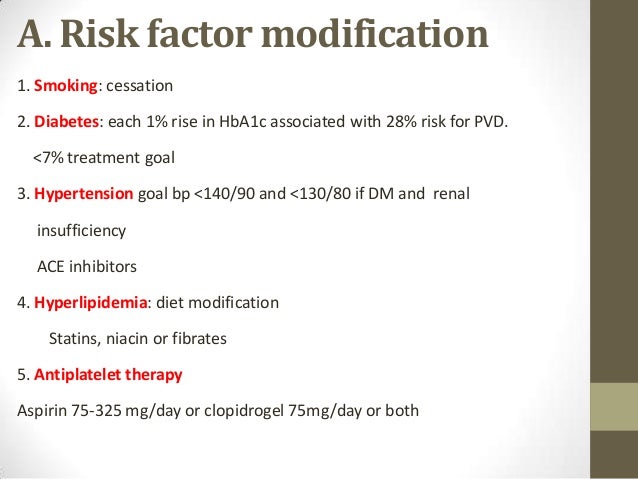 A. Risk factor modification

1. Smoking: cessation

2. Diabetes: each 1% rise in HbA1c associated with 28% risk for PVD.

<7% treatment goal

3. Hypertension goal bp <140/90 and <130/80 if DM and renal insufficiency

ACE inhibitors

4. Hyperlipidemia: diet modification

Statins, niacin or fibrates

5. Antiplatelet therapy

Aspirin 75-325 mg/day or clopidrogel 75mg/day or both